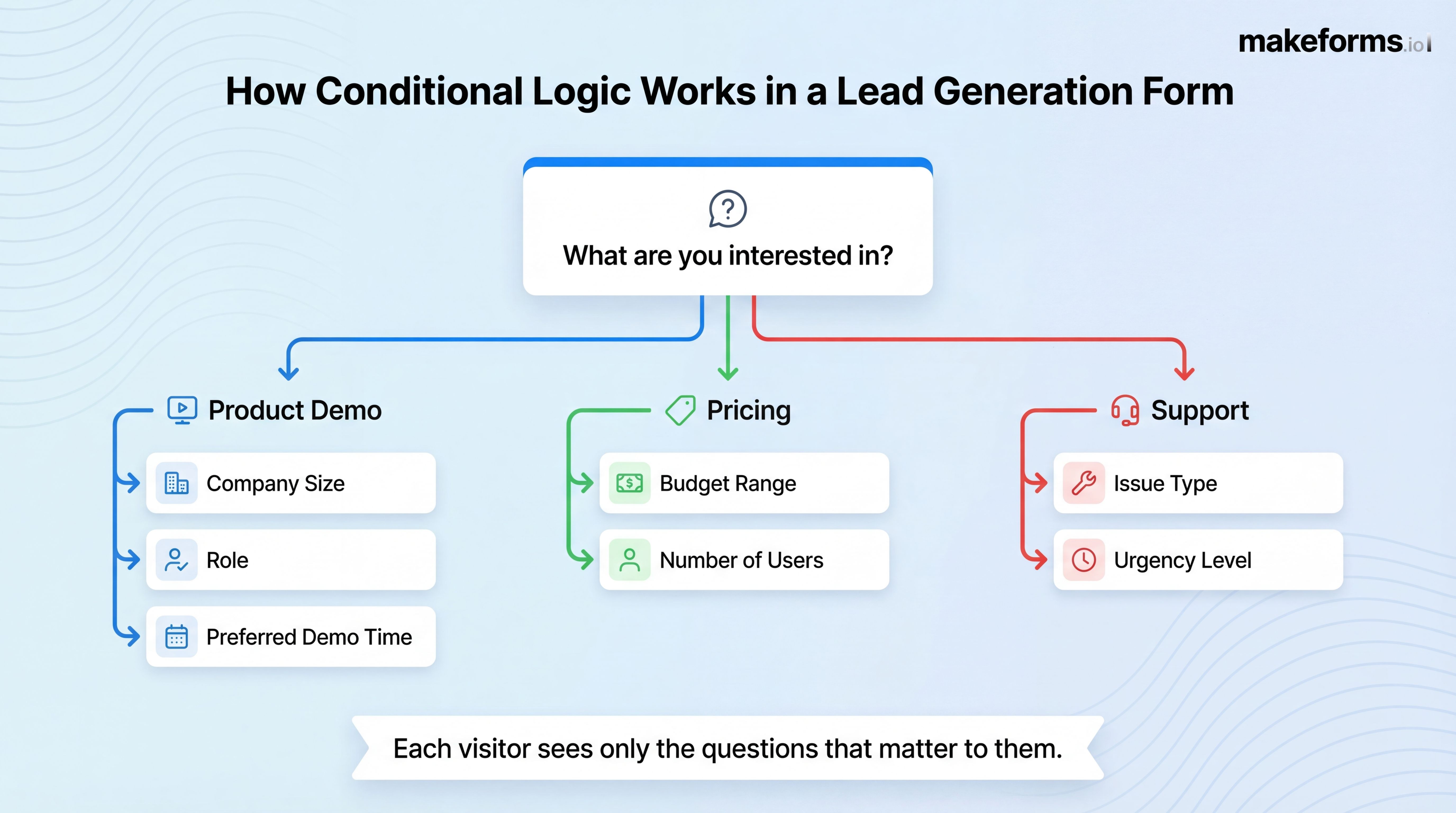 makeforms.io

How Conditional Logic Works in a Lead Generation Form

What are you interested in?

Product Demo

Company Size

Role

Preferred Demo Time

Pricing

Budget Range

Number of Users

Support

Issue Type

Urgency Level

Each visitor sees only the questions that matter to them.